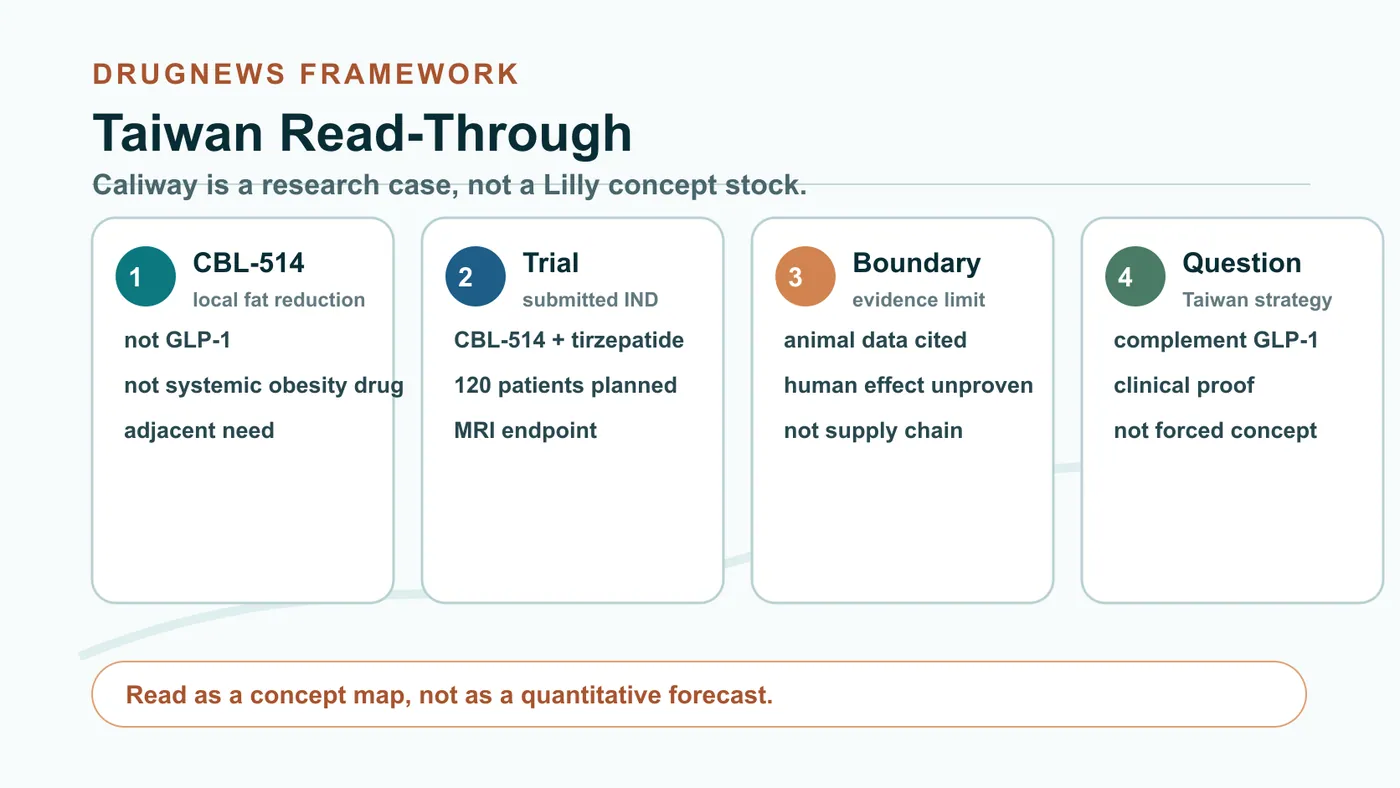 DRUGNEWS FRAMEWORK

Taiwan Read-Through

Caliway is a research case, not a Lilly concept stock.

1 CBL-514
local fat reduction
not GLP-1
not systemic obesity drug
adjacent need

2 Trial
submitted IND
CBL-514 + tirzepatide
120 patients planned
MRI endpoint

3 Boundary
evidence limit
animal data cited
human effect unproven
not supply chain

4 Question
Taiwan strategy
complement GLP-1
clinical proof
not forced concept

Read as a concept map, not as a quantitative forecast.